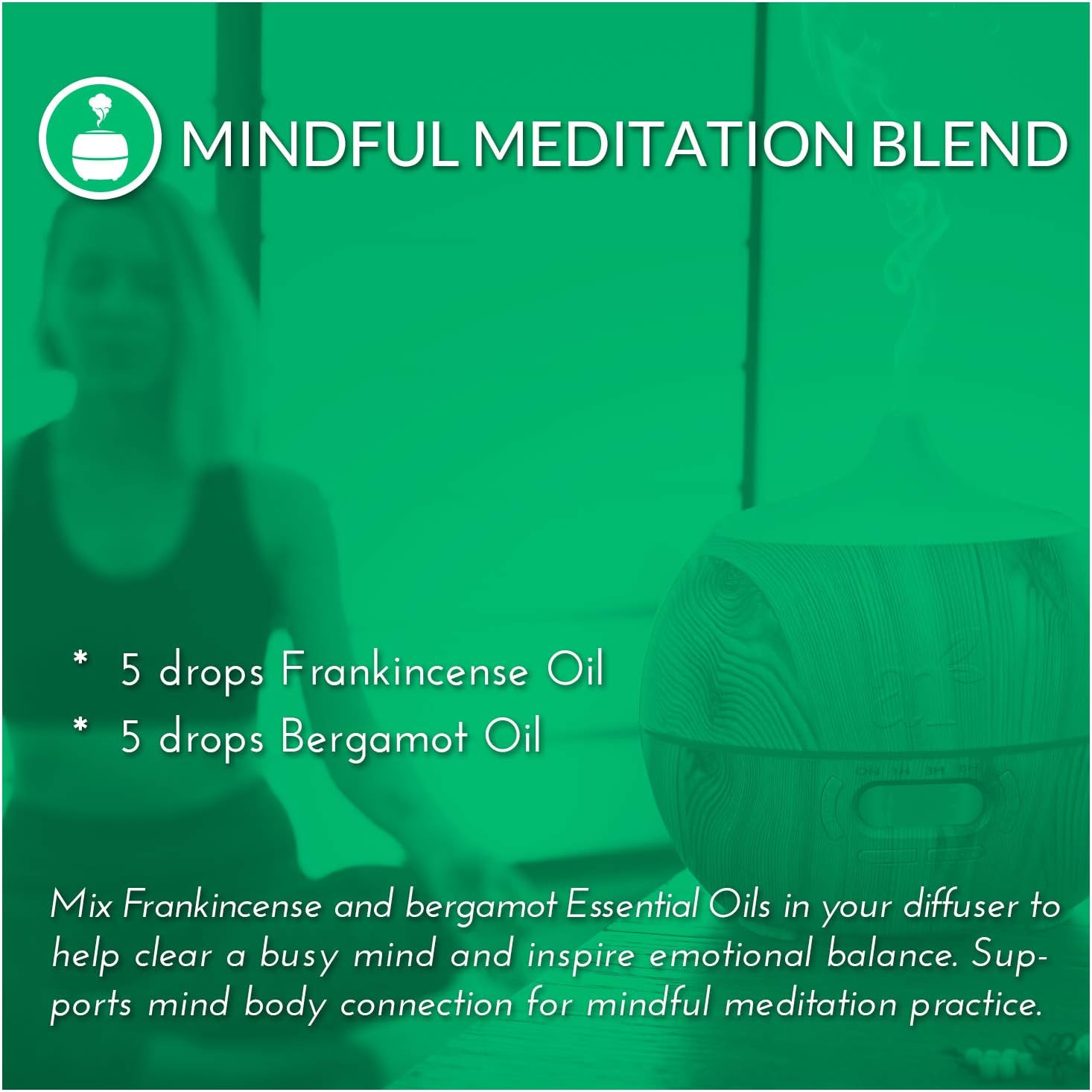 MINDFUL MEDITATION BLEND

* 5 drops Frankincense Oil
* 5 drops Bergamot Oil

Mix Frankincense and bergamot Essential Oils in your diffuser to help clear a busy mind and inspire emotional balance. Supports mind body connection for mindful meditation practice.